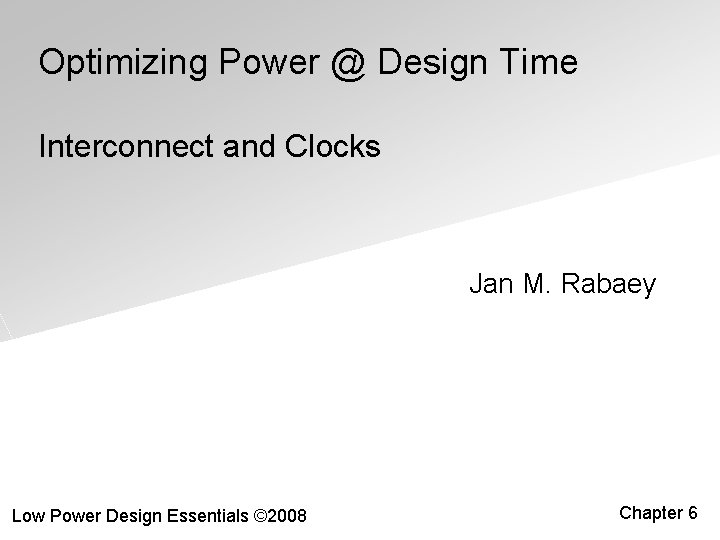 Optimizing Power @ Design Time

Interconnect and Clocks

Jan M. Rabaey

Low Power Design Essentials ©2008

Chapter 6